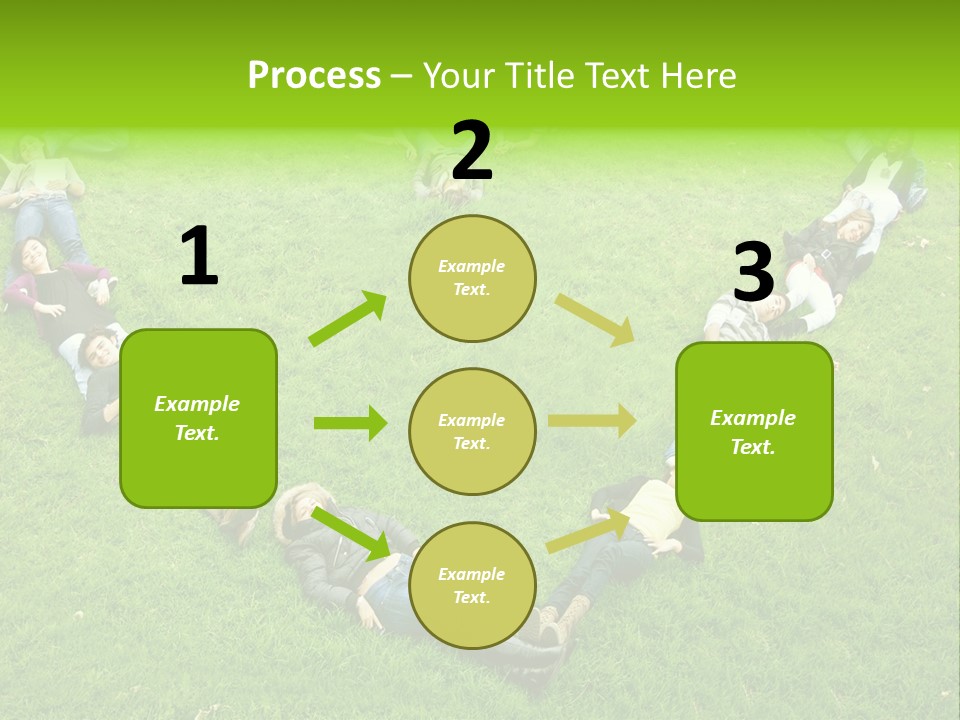 Process – Your Title Text Here

1

Example Text.

2

Example Text.

Example Text.

Example Text.

3

Example Text.